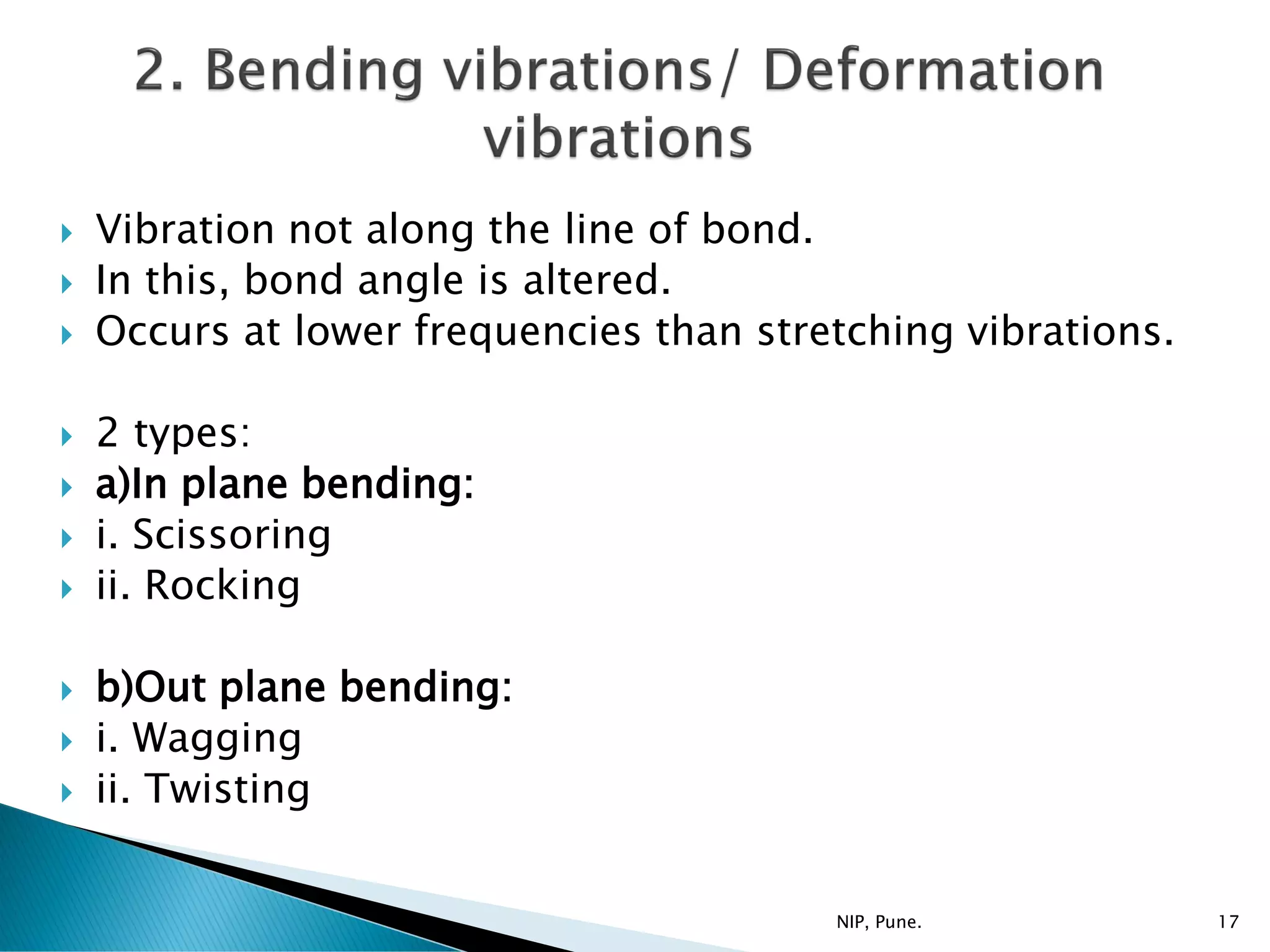 2. Bending vibrations/ Deformation vibrations

Vibration not along the line of bond.
In this, bond angle is altered.
Occurs at lower frequencies than stretching vibrations.

2 types:
a)In plane bending:
i. Scissoring
ii. Rocking

b)Out plane bending:
i. Wagging
ii. Twisting

NIP, Pune.

17